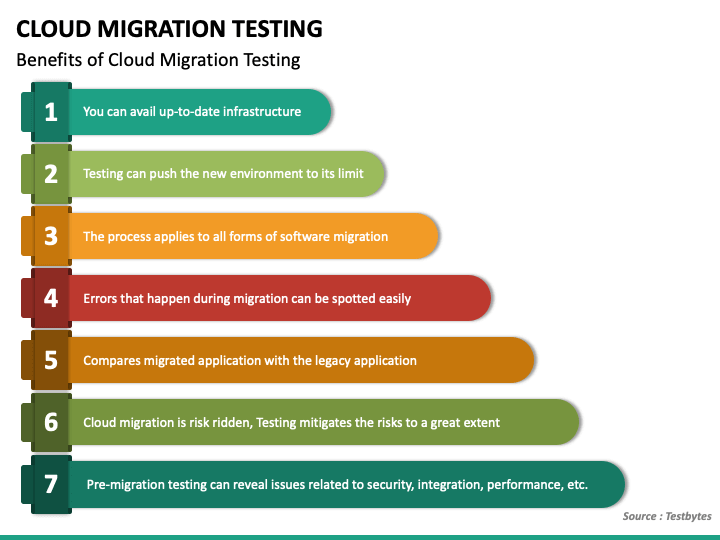 CLOUD MIGRATION TESTING

Benefits of Cloud Migration Testing

1 You can avail up-to-date infrastructure

2 Testing can push the new environment to its limit

3 The process applies to all forms of software migration

4 Errors that happen during migration can be spotted easily

5 Compares migrated application with the legacy application

6 Cloud migration is risk ridden, Testing mitigates the risks to a great extent

7 Pre-migration testing can reveal issues related to security, integration, performance, etc.

Source : Testbytes